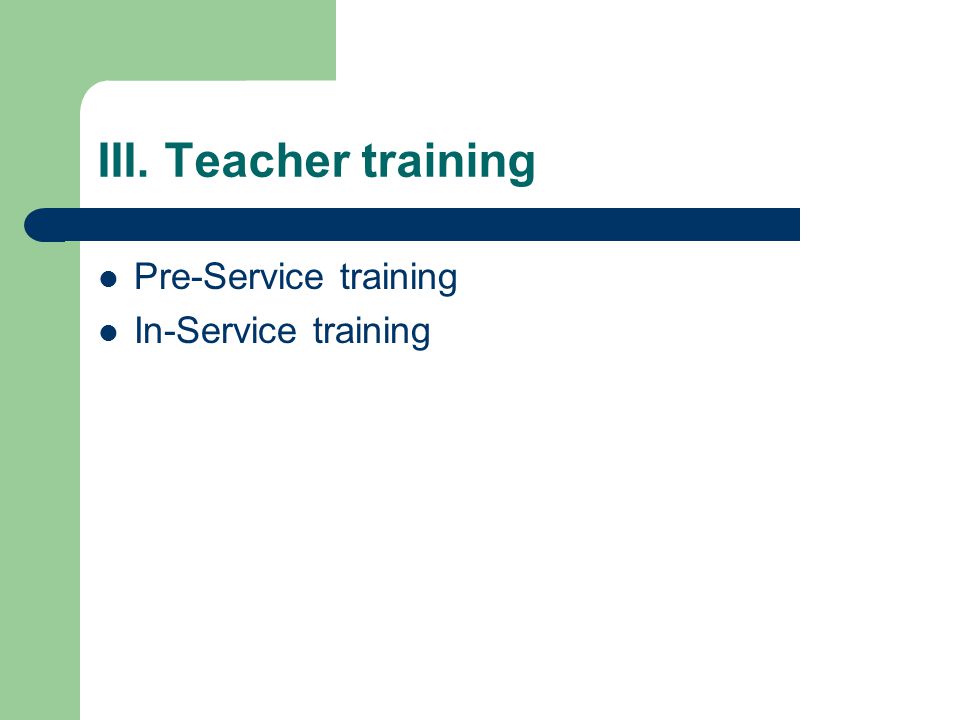 III. Teacher training

- Pre-Service training
- In-Service training